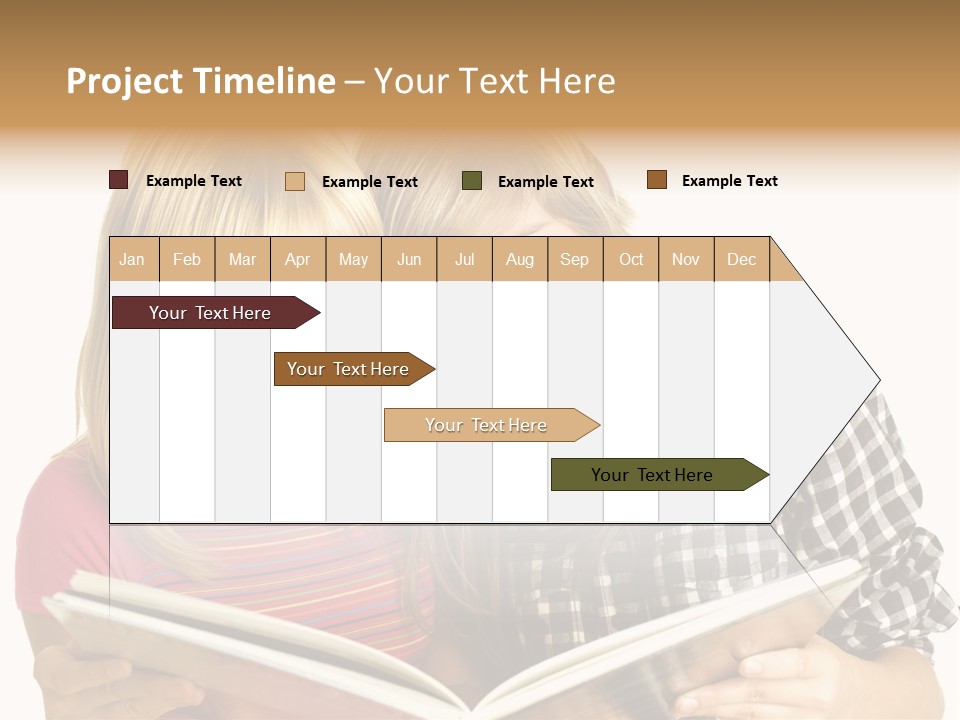 Project Timeline – Your Text Here

Example Text Example Text Example Text Example Text

| Jan | Feb | Mar | Apr | May | Jun | Jul | Aug | Sep | Oct | Nov | Dec |
|---|---|---|---|---|---|---|---|---|---|---|---|

Your Text Here

Your Text Here

Your Text Here

Your Text Here